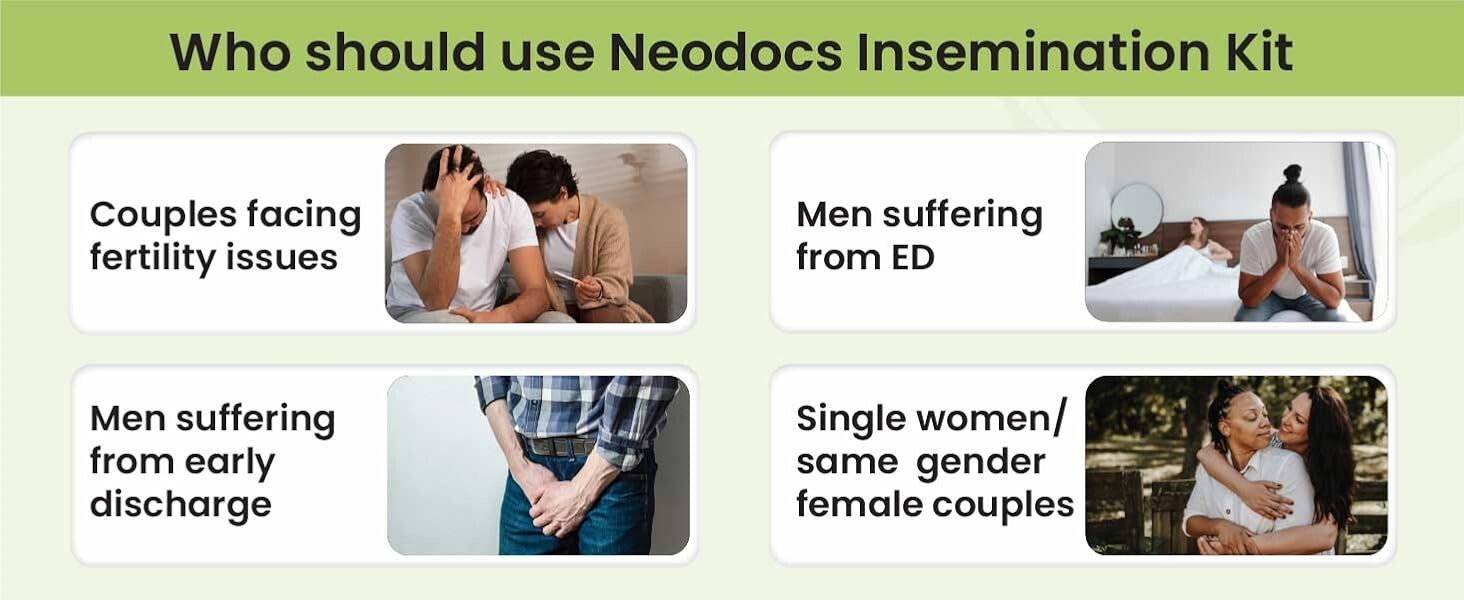 Who should use Neodocs Insemination Kit

Couples facing fertility issues

Men suffering from ED

Men suffering from early discharge

Single women/ same gender female couples